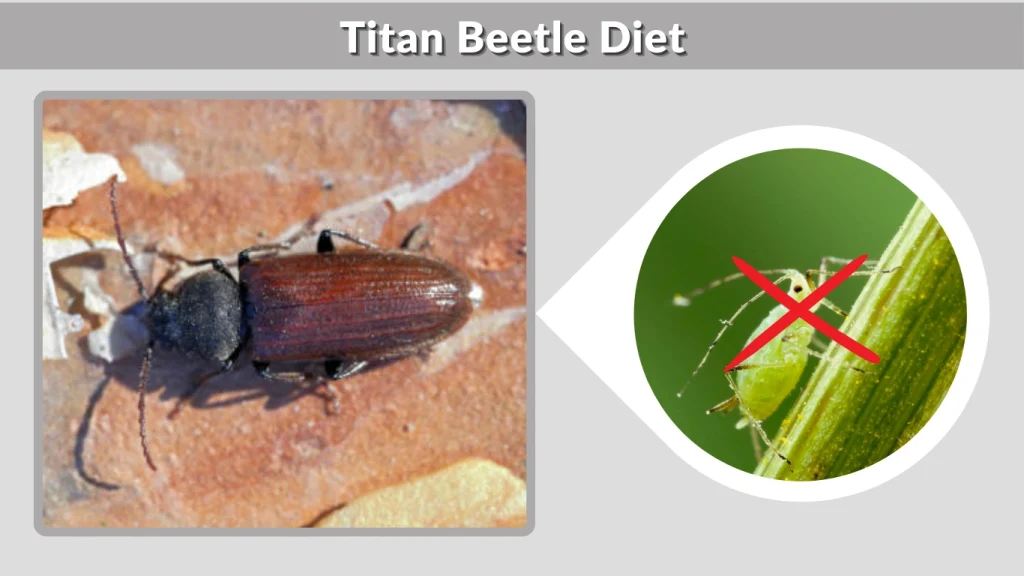 Titan Beetle Diet